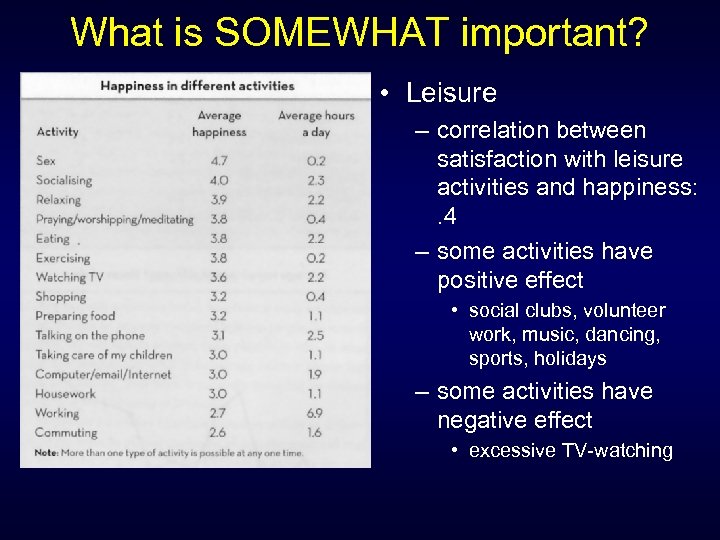 What is SOMEWHAT important?

Happiness in different activities

| Activity | Average happiness | Average hours a day |
|---|---|---|
| Sex | 4.7 | 0.2 |
| Socialising | 4.0 | 2.3 |
| Relaxing | 3.9 | 2.2 |
| Praying/worshipping/meditating | 3.8 | 0.4 |
| Eating | 3.8 | 2.2 |
| Exercising | 3.8 | 0.2 |
| Watching TV | 3.6 | 2.2 |
| Shopping | 3.2 | 0.4 |
| Preparing food | 3.2 | 1.1 |
| Talking on the phone | 3.1 | 2.5 |
| Taking care of my children | 3.0 | 1.1 |
| Computer/email/Internet | 3.0 | 1.9 |
| Housework | 3.0 | 1.1 |
| Working | 2.7 | 6.9 |
| Commuting | 2.6 | 1.6 |

Note: More than one type of activity is possible at any one time.

• Leisure
– correlation between satisfaction with leisure activities and happiness: .4
– some activities have positive effect
• social clubs, volunteer work, music, dancing, sports, holidays
– some activities have negative effect
• excessive TV-watching